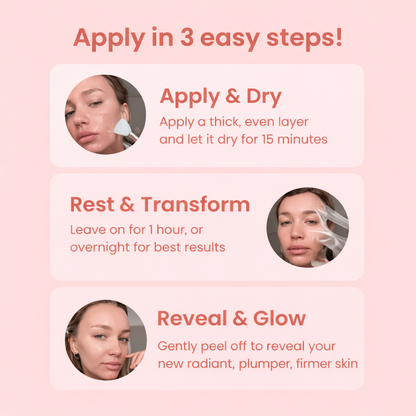 Apply in 3 easy steps!

Apply & Dry
Apply a thick, even layer and let it dry for 15 minutes

Rest & Transform
Leave on for 1 hour, or overnight for best results

Reveal & Glow
Gently peel off to reveal your new radiant, plumper, firmer skin